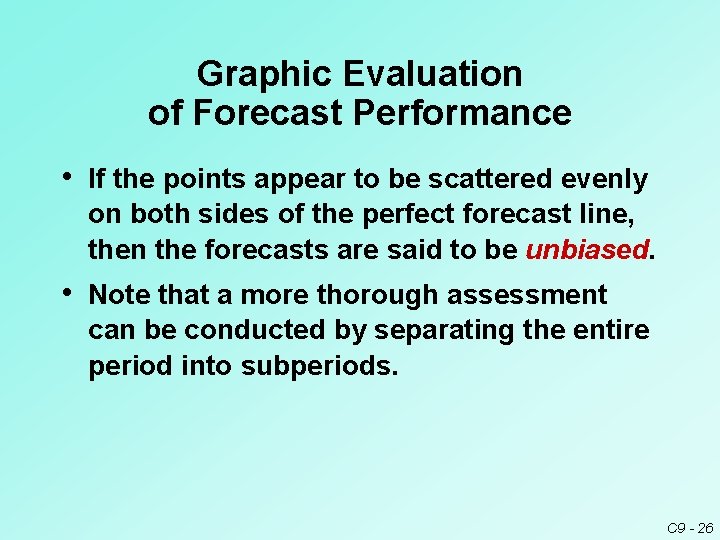 Graphic Evaluation of Forecast Performance

• If the points appear to be scattered evenly on both sides of the perfect forecast line, then the forecasts are said to be unbiased.

• Note that a more thorough assessment can be conducted by separating the entire period into subperiods.

C9 - 26